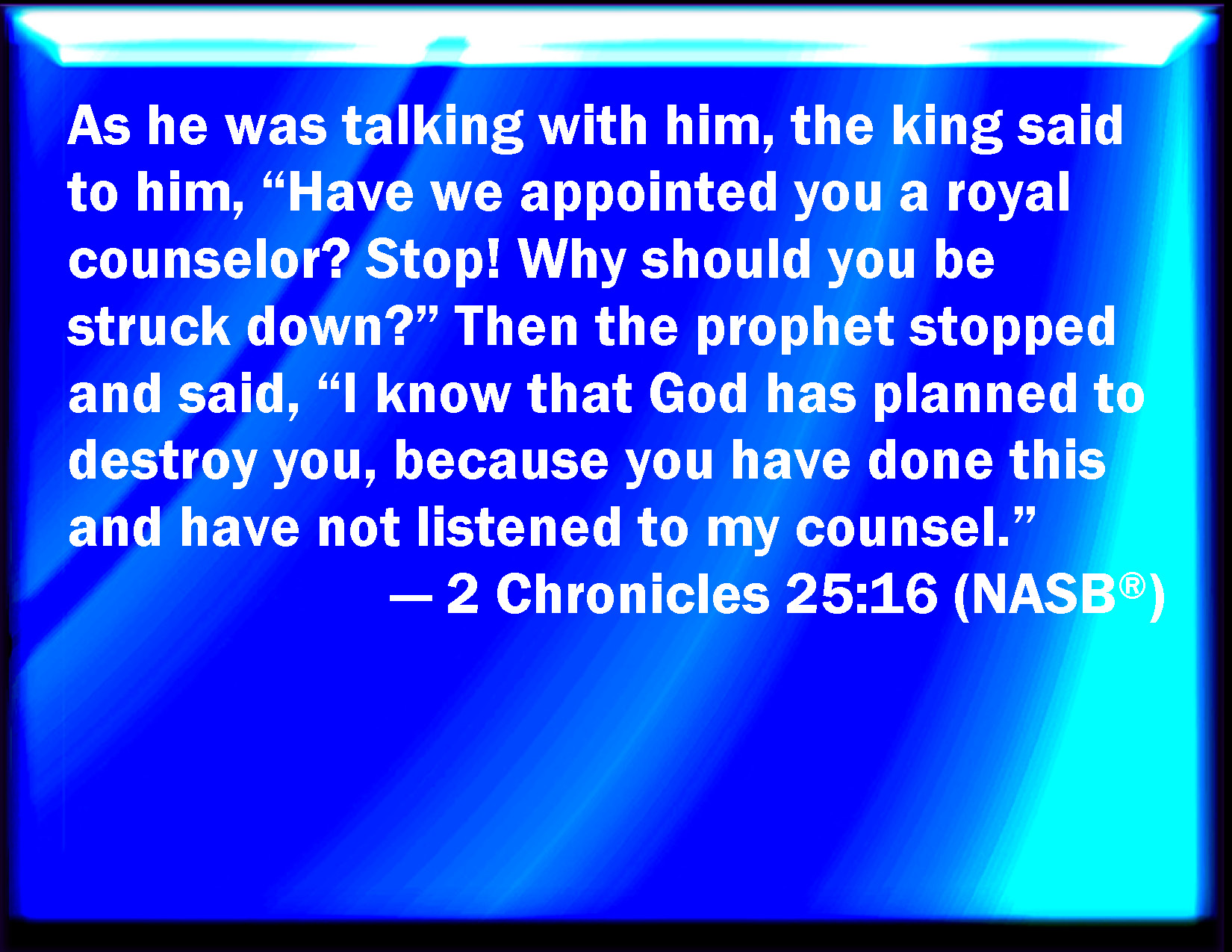 As he was talking with him, the king said to him, “Have we appointed you a royal counselor? Stop! Why should you be struck down?” Then the prophet stopped and said, “I know that God has planned to destroy you, because you have done this and have not listened to my counsel.”

— 2 Chronicles 25:16 (NASB®)